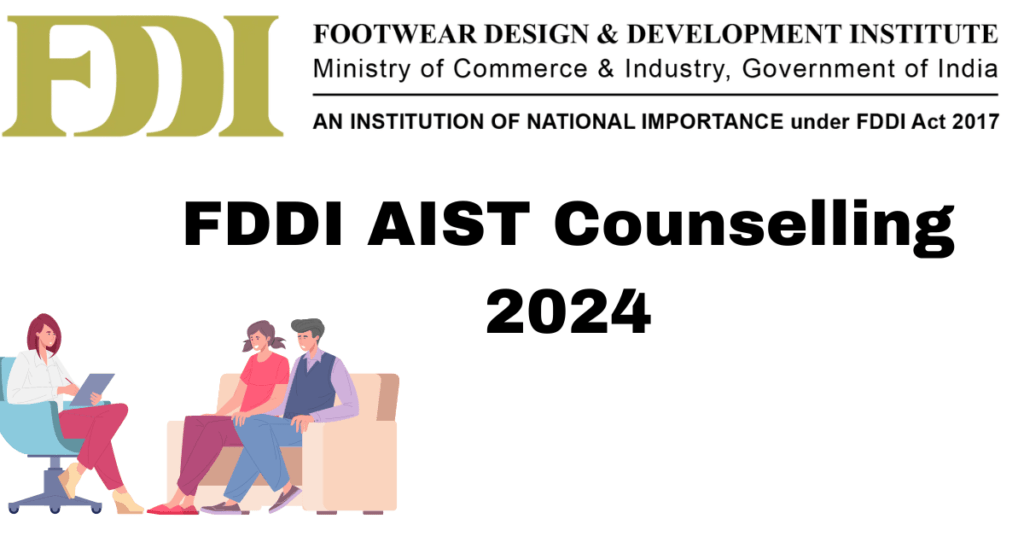 FDDI

FOOTWEAR DESIGN & DEVELOPMENT INSTITUTE
Ministry of Commerce & Industry, Government of India

AN INSTITUTION OF NATIONAL IMPORTANCE under FDDI Act 2017

FDDI AIST Counselling 2024